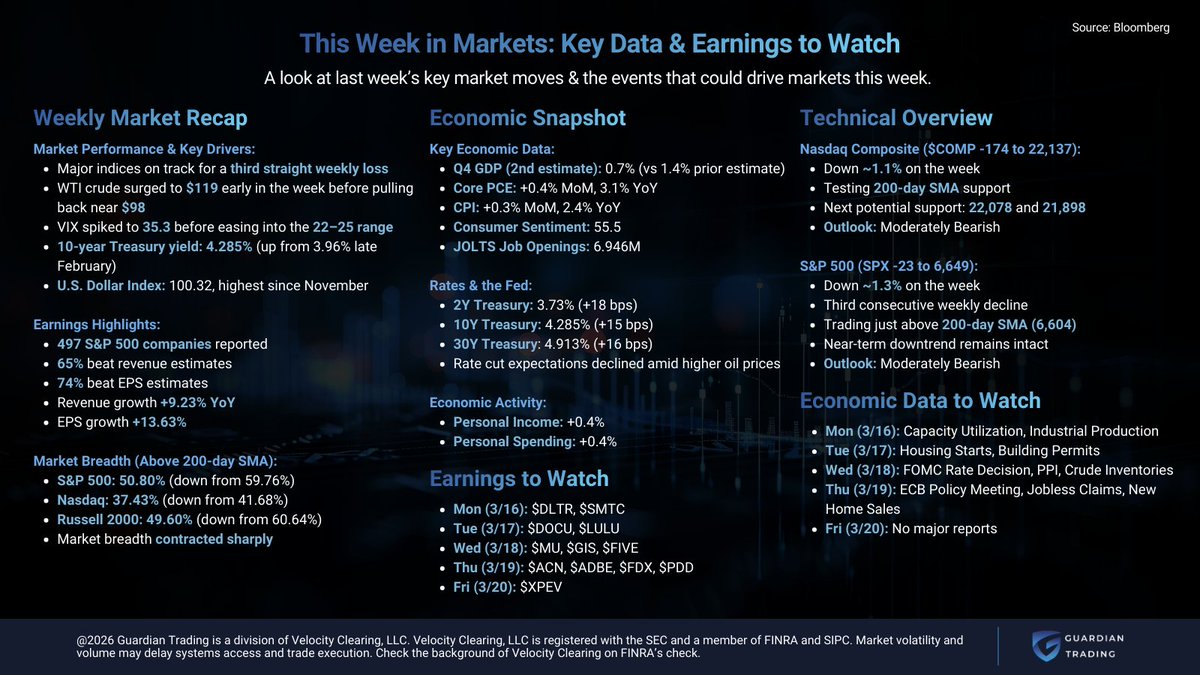 Source: Bloomberg

This Week in Markets: Key Data & Earnings to Watch

A look at last week's key market moves & the events that could drive markets this week.

Weekly Market Recap

Market Performance & Key Drivers:
- Major indices on track for a third straight weekly loss
- WTI crude surged to \$119 early in the week before pulling back near \$98
- VIX spiked to 35.3 before easing into the 22–25 range
- 10-year Treasury yield: 4.285% (up from 3.96% late February)
- U.S. Dollar Index: 100.32, highest since November

Earnings Highlights:
- 497 S&P 500 companies reported
- 65% beat revenue estimates
- 74% beat EPS estimates
- Revenue growth +9.23% YoY
- EPS growth +13.63%

Market Breadth (Above 200-day SMA):
- S&P 500: 50.80% (down from 59.76%)
- Nasdaq: 37.43% (down from 41.68%)
- Russell 2000: 49.60% (down from 60.64%)
- Market breadth contracted sharply

Economic Snapshot

Key Economic Data:
- Q4 GDP (2nd estimate): 0.7% (vs 1.4% prior estimate)
- Core PCE: +0.4% MoM, 3.1% YoY
- CPI: +0.3% MoM, 2.4% YoY
- Consumer Sentiment: 55.5
- JOLTS Job Openings: 6.946M

Rates & the Fed:
- 2Y Treasury: 3.73% (+18 bps)
- 10Y Treasury: 4.285% (+15 bps)
- 30Y Treasury: 4.913% (+16 bps)
- Rate cut expectations declined amid higher oil prices

Economic Activity:
- Personal Income: +0.4%
- Personal Spending: +0.4%

Earnings to Watch
- Mon (3/16): \$DLTR, \$SMTC
- Tue (3/17): \$DOCU, \$LULU
- Wed (3/18): \$MU, \$GIS, \$FIVE
- Thu (3/19): \$ACN, \$ADBE, \$FDX, \$PDD
- Fri (3/20): \$XPEV

Technical Overview

Nasdaq Composite (\$COMP -174 to 22,137):
- Down ~1.1% on the week
- Testing 200-day SMA support
- Next potential support: 22,078 and 21,898
- Outlook: Moderately Bearish

S&P 500 (SPX -23 to 6,649):
- Down ~1.3% on the week
- Third consecutive weekly decline
- Trading just above 200-day SMA (6,604)
- Near-term downtrend remains intact
- Outlook: Moderately Bearish

Economic Data to Watch
- Mon (3/16): Capacity Utilization, Industrial Production
- Tue (3/17): Housing Starts, Building Permits
- Wed (3/18): FOMC Rate Decision, PPI, Crude Inventories
- Thu (3/19): ECB Policy Meeting, Jobless Claims, New Home Sales
- Fri (3/20): No major reports

@2026 Guardian Trading is a division of Velocity Clearing, LLC. Velocity Clearing, LLC is registered with the SEC and a member of FINRA and SIPC. Market volatility and volume may delay systems access and trade execution. Check the background of Velocity Clearing on FINRA's check.

GUARDIAN TRADING